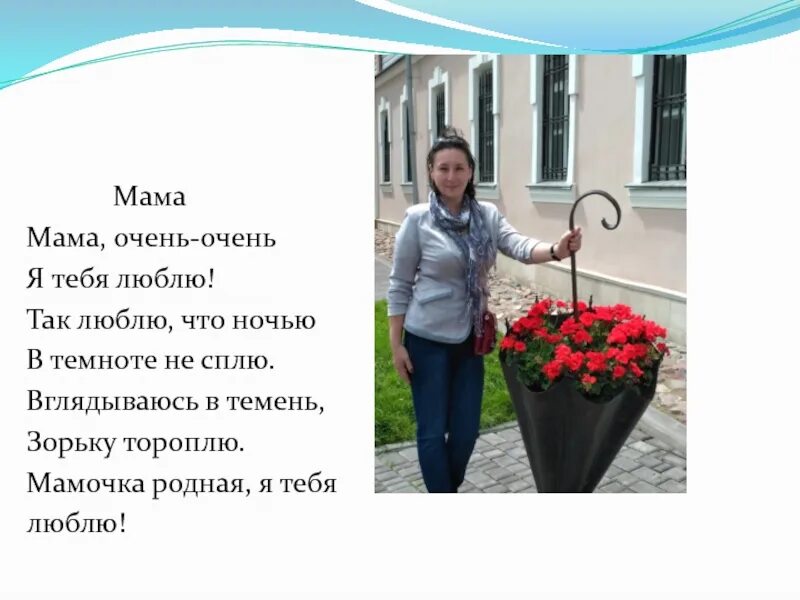 Мама

Мама, очень-очень
Я тебя люблю!
Так люблю, что ночью
В темноте не сплю.
Вглядываюсь в темень,
Зорьку тороплю.
Мамочка родная, я тебя люблю!